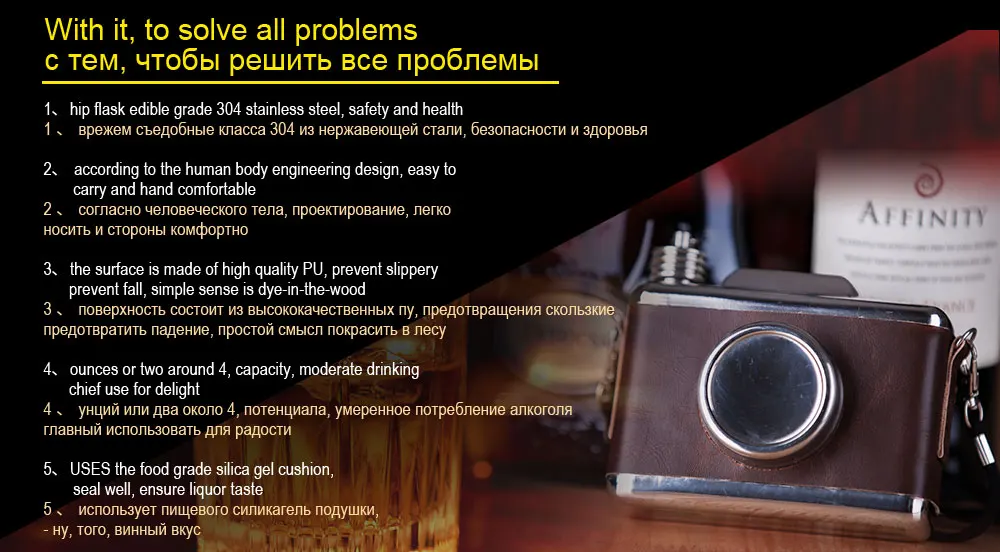 With it, to solve all problems
с тем, чтобы решить все проблемы

1、hip flask edible grade 304 stainless steel, safety and health
1 、 врежем съедобные класса 304 из нержавеющей стали, безопасности и здоровья

2、 according to the human body engineering design, easy to carry and hand comfortable
2 、 согласно человеческого тела, проектирование, легко носить и стороны комфортно

3、the surface is made of high quality PU, prevent slippery prevent fall, simple sense is dye-in-the-wood
3 、 поверхность состоит из высококачественных пу, предотвращения скользкие предотвратить падение, простой смысл покрасить в лесу

4、ounces or two around 4, capacity, moderate drinking chief use for delight
4 、 унций или два около 4, потенциала, умеренное потребление алкоголя главный использовать для радости

5、USES the food grade silica gel cushion, seal well, ensure liquor taste
5 、 использует пищевого силикагель подушки, - ну, того, винный вкус

AFFINITY